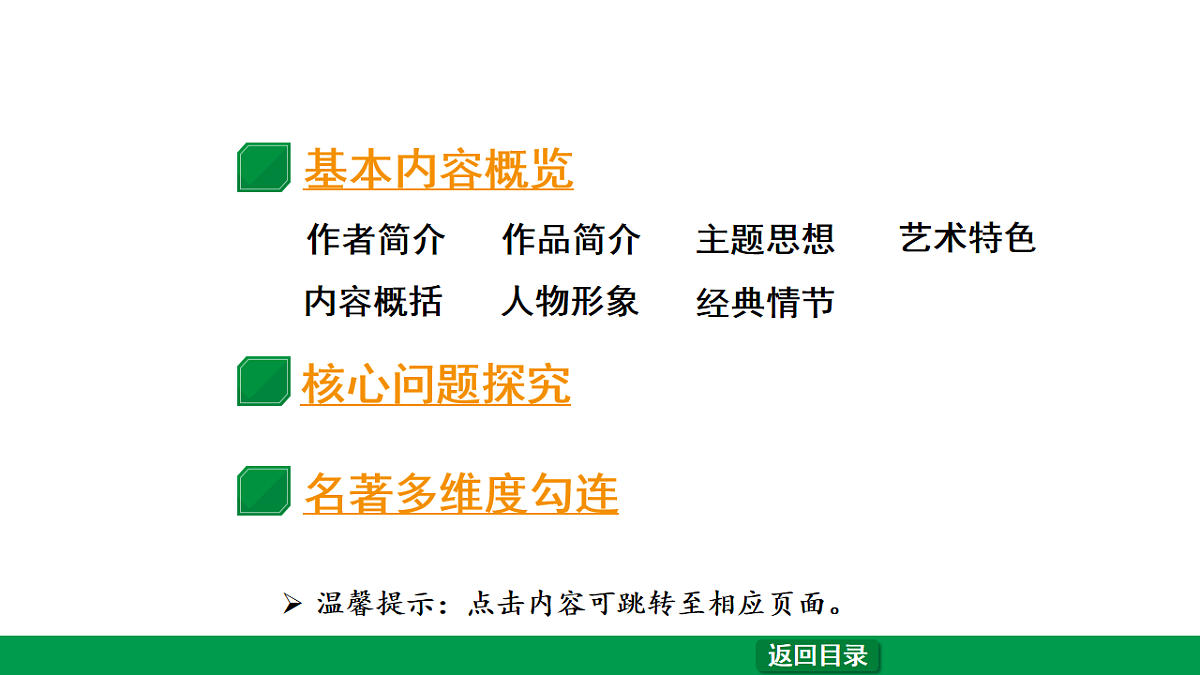 基本内容概览

作者简介　作品简介　主题思想　艺术特色
内容概括　人物形象　经典情节

核心问题探究

名著多维度勾连

➢ 温馨提示：点击内容可跳转至相应页面。

返回目录